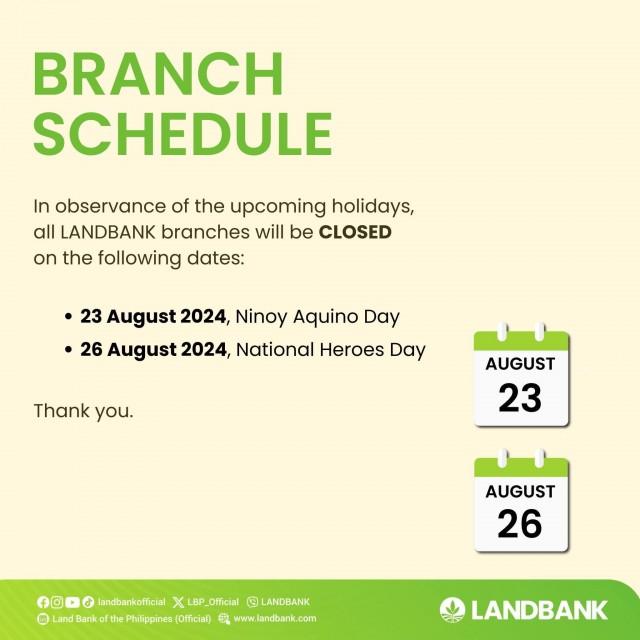 BRANCH SCHEDULE

In observance of the upcoming holidays, all LANDBANK branches will be CLOSED on the following dates:

• 23 August 2024, Ninoy Aquino Day
• 26 August 2024, National Heroes Day

Thank you.

AUGUST
23

AUGUST
26

landbankofficial LBP_Official LANDBANK
Land Bank of the Philippines (Official) www.landbank.com

LANDBANK